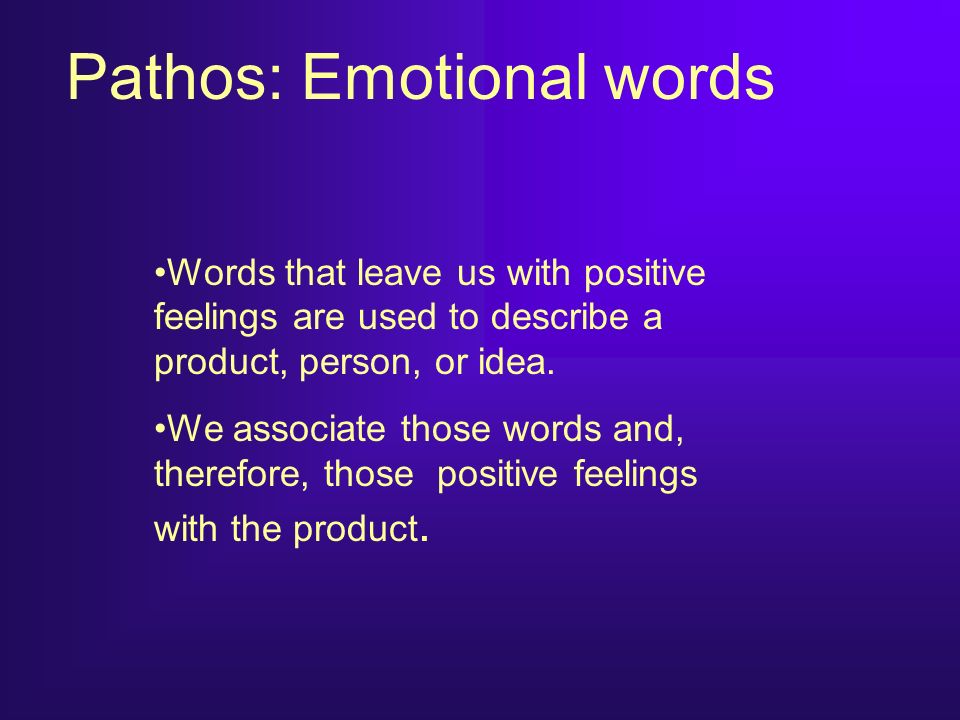 Pathos: Emotional words

•Words that leave us with positive feelings are used to describe a product, person, or idea.

•We associate those words and, therefore, those positive feelings with the product.